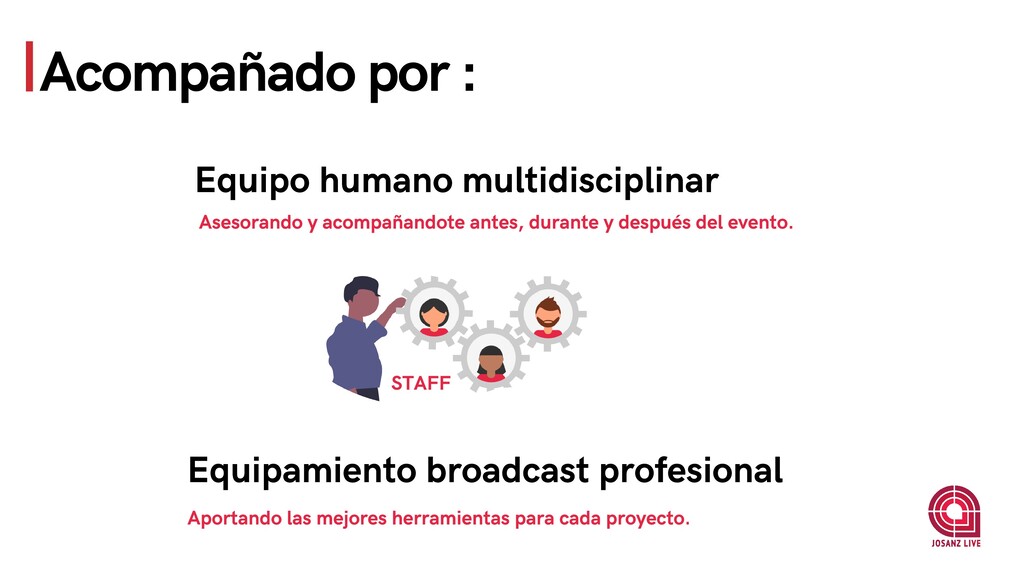 Acompañado por :

Equipo humano multidisciplinar

Asesorando y acompañandote antes, durante y después del evento.

STAFF

Equipamiento broadcast profesional

Aportando las mejores herramientas para cada proyecto.

JOSANZ LIVE